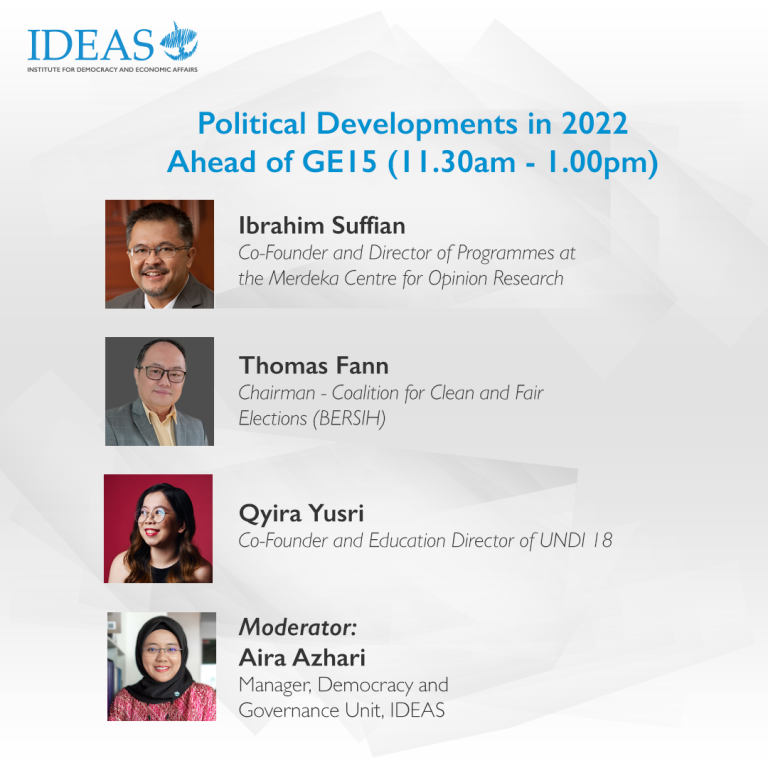 IDEAS
INSTITUTE FOR DEMOCRACY AND ECONOMIC AFFAIRS

Political Developments in 2022 Ahead of GE15 (11.30am - 1.00pm)

Ibrahim Suffian
Co-Founder and Director of Programmes at the Merdeka Centre for Opinion Research

Thomas Fann
Chairman - Coalition for Clean and Fair Elections (BERSIH)

Qyira Yusri
Co-Founder and Education Director of UNDI 18

Moderator:
Aira Azhari
Manager, Democracy and Governance Unit, IDEAS